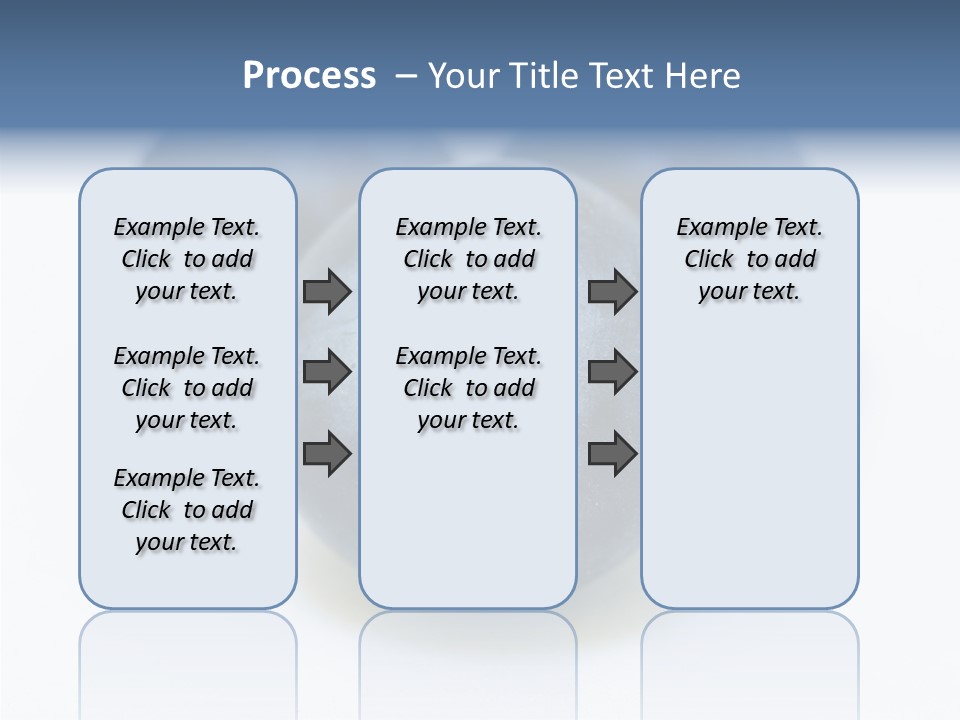 Process – Your Title Text Here

Example Text. Click to add your text.

Example Text. Click to add your text.

Example Text. Click to add your text.

Example Text. Click to add your text.

Example Text. Click to add your text.

Example Text. Click to add your text.